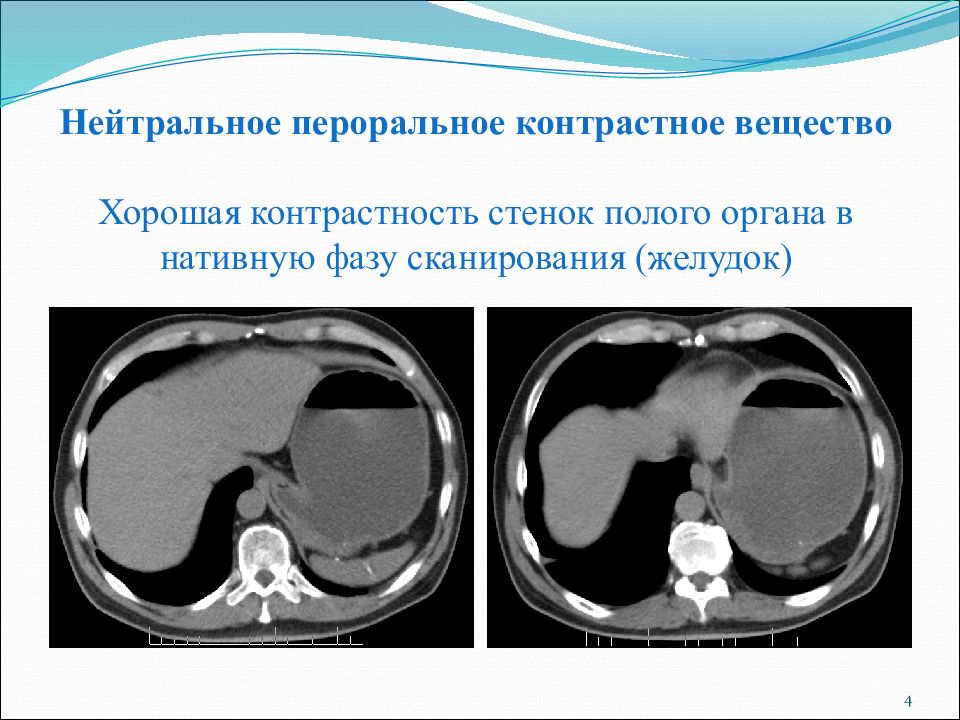 Нейтральное пероральное контрастное вещество

Хорошая контрастность стенок полого органа в нативную фазу сканирования (желудок)

4